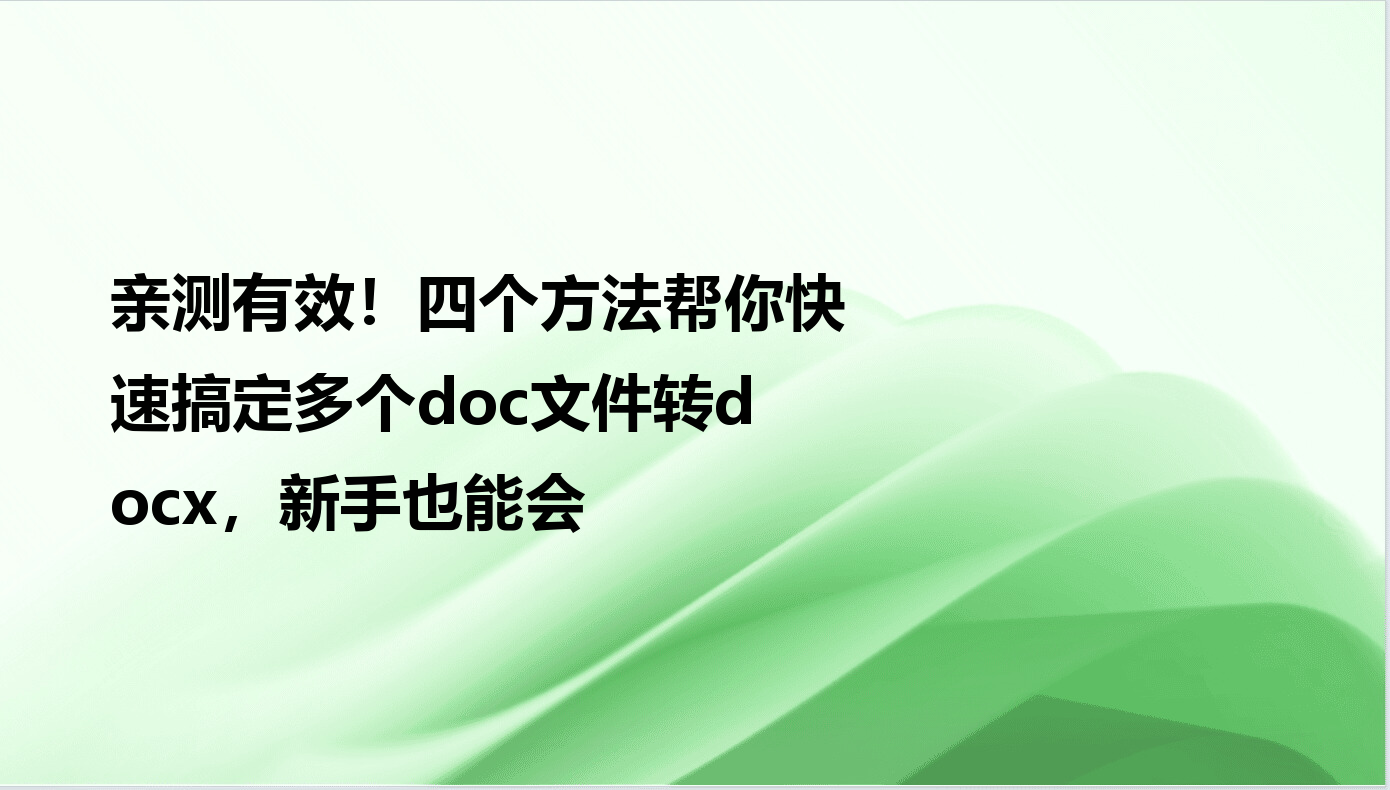 亲测有效！四个方法帮你快速搞定多个doc文件转docx，新手也能会